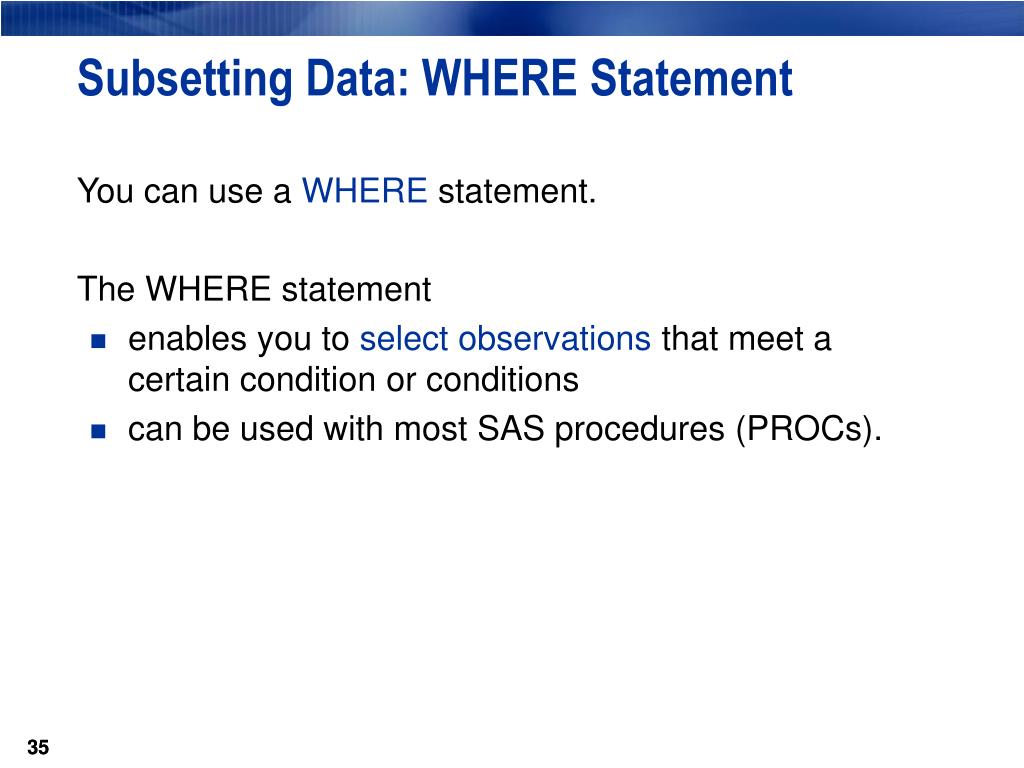 Subsetting Data: WHERE Statement

You can use a WHERE statement.

The WHERE statement

- enables you to select observations that meet a certain condition or conditions
- can be used with most SAS procedures (PROCs).

35